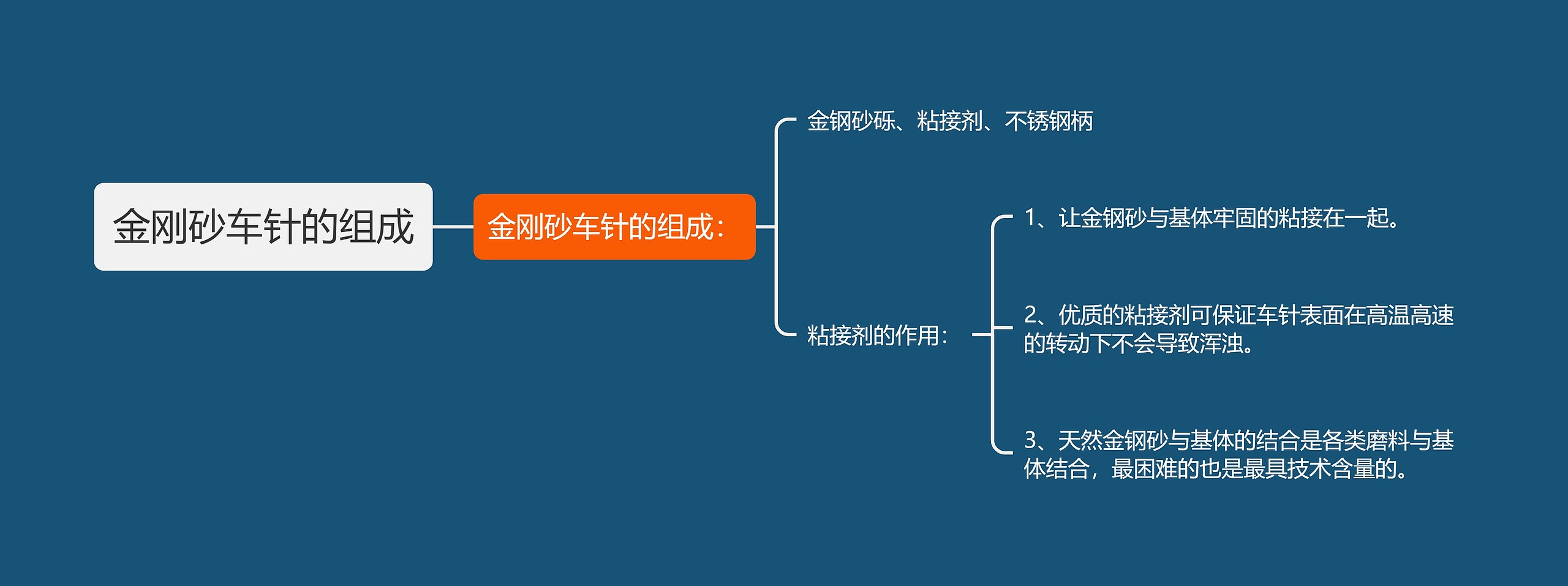 金刚砂车针的组成

金刚砂车针的组成：

金钢砂砾、粘接剂、不锈钢柄

粘接剂的作用：

1、让金钢砂与基体牢固的粘接在一起。

2、优质的粘接剂可保证车针表面在高温高速的转动下不会导致浑浊。

3、天然金钢砂与基体的结合是各类磨料与基体结合，最困难的也是最具技术含量的。